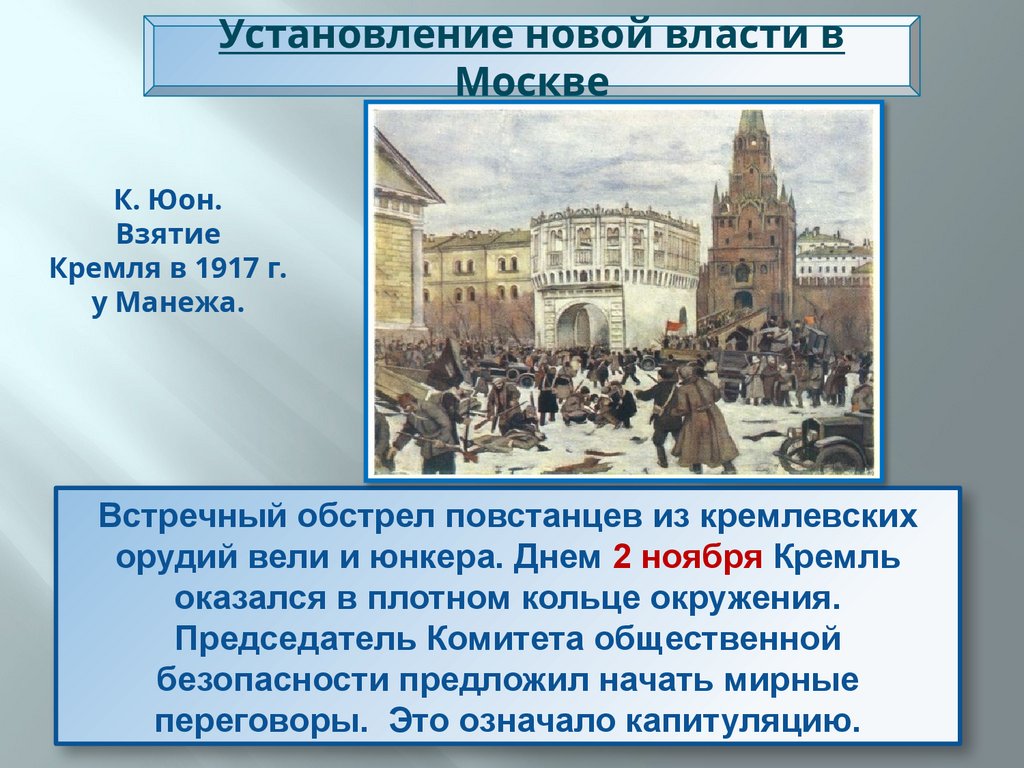 Установление новой власти в Москве

К. Юон.
Взятие
Кремля в 1917 г.
у Манежа.

Встречный обстрел повстанцев из кремлевских орудий вели и юнкера. Днем 2 ноября Кремль оказался в плотном кольце окружения. Председатель Комитета общественной безопасности предложил начать мирные переговоры. Это означало капитуляцию.